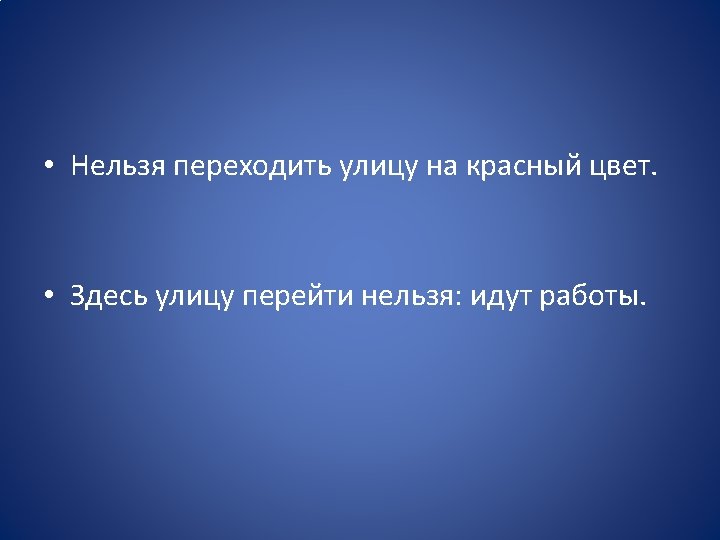 • Нельзя переходить улицу на красный цвет.

• Здесь улицу перейти нельзя: идут работы.